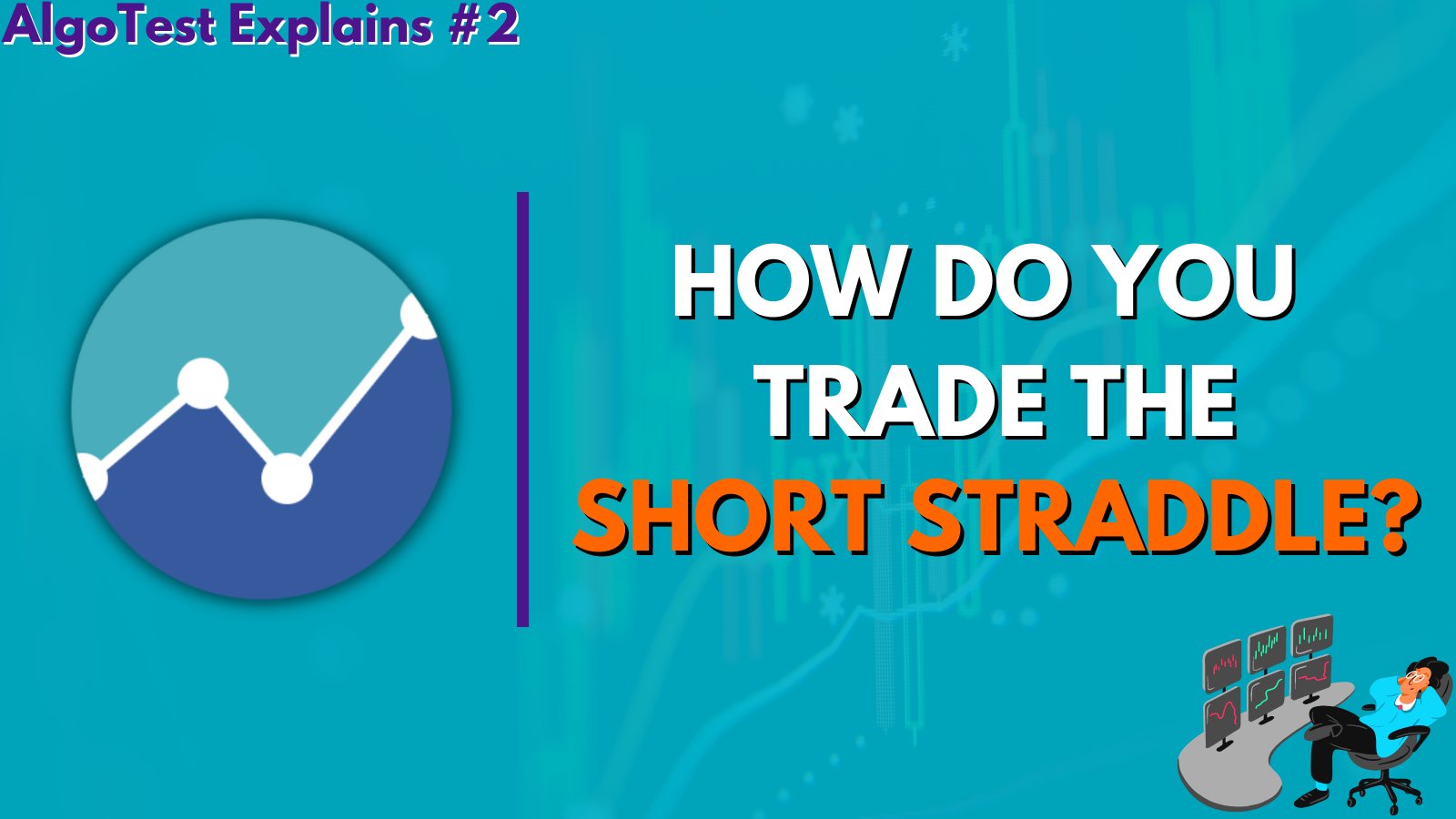 AlgoTest Explains #2

HOW DO YOU TRADE THE SHORT STRADDLE?